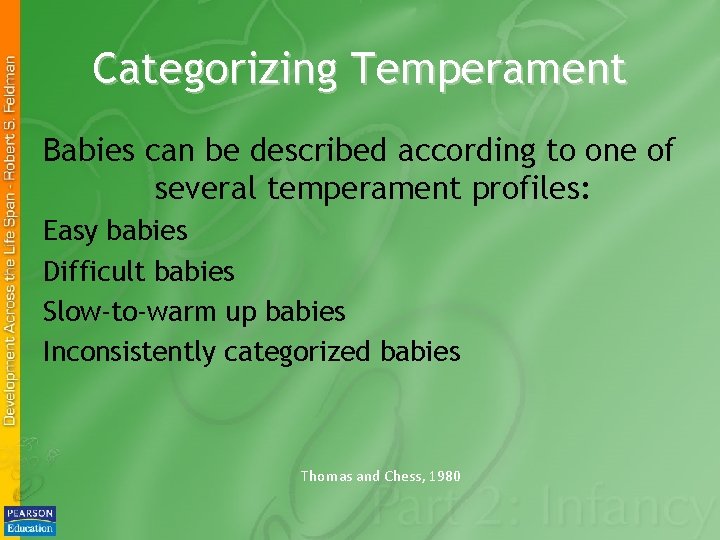 Development Across the Life Span - Robert S. Feldman

Categorizing Temperament

Babies can be described according to one of several temperament profiles:

Easy babies

Difficult babies

Slow-to-warm up babies

Inconsistently categorized babies

Thomas and Chess, 1980

Part 2: Infancy

PEARSON Education